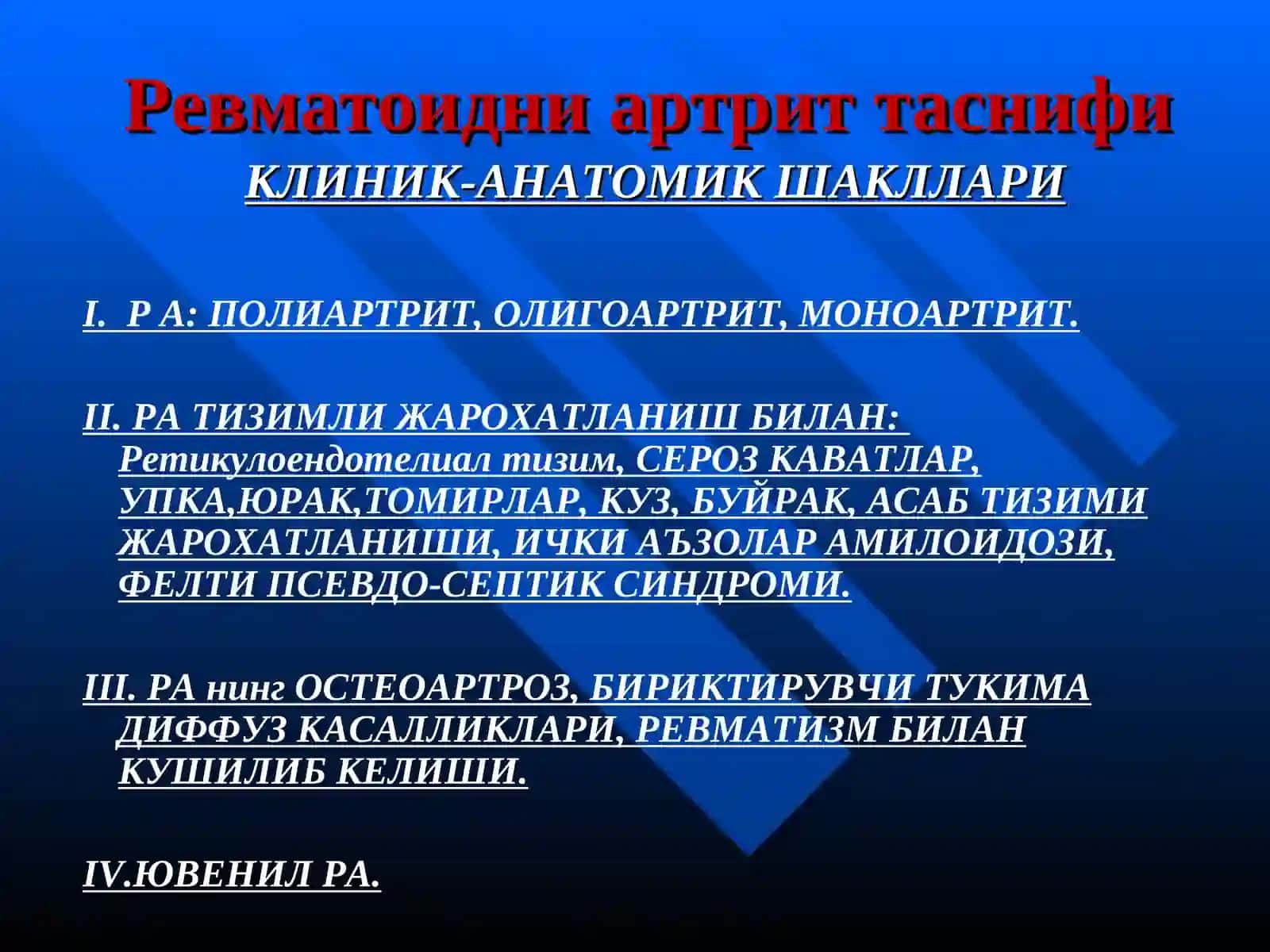 Ревматоидни артрит таснифи
КЛИНИК-АНАТОМИК ШАКЛЛАРИ

I. Р А: ПОЛИАРТРИТ, ОЛИГОАРТРИТ, МОНОАРТРИТ.

II. РА ТИЗИМЛИ ЖАРОХАТЛАНИШ БИЛАН: Ретикулоендотелиал тизим, СЕРОЗ КАВАТЛАР, УПКА,ЮРАК,ТОМИРЛАР, КУЗ, БУЙРАК, АСАБ ТИЗИМИ ЖАРОХАТЛАНИШИ, ИЧКИ АЪЗОЛАР АМИЛОИДОЗИ, ФЕЛТИ ПСЕВДО-СЕПТИК СИНДРОМИ.

III. РА нинг ОСТЕОАРТРОЗ, БИРИКТИРУВЧИ ТУКИМА ДИФФУЗ КАСАЛЛИКЛАРИ, РЕВМАТИЗМ БИЛАН КУШИЛИБ КЕЛИШИ.

IV.ЮВЕНИЛ РА.